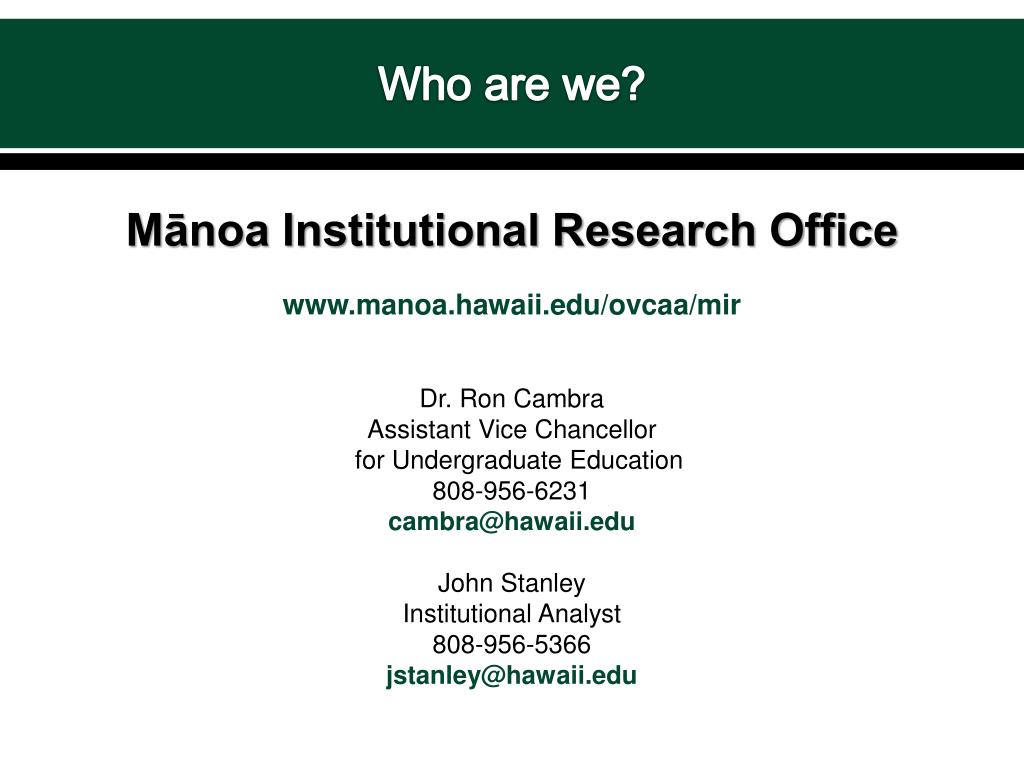 Who are we?

Mānoa Institutional Research Office

www.manoa.hawaii.edu/ovcaa/mir

Dr. Ron Cambra
Assistant Vice Chancellor
for Undergraduate Education
808-956-6231
cambra@hawaii.edu

John Stanley
Institutional Analyst
808-956-5366
jstanley@hawaii.edu